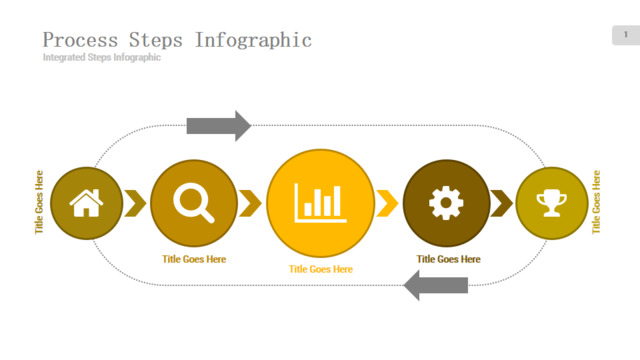 Process Steps Infographic
Integrated Steps Infographic

1

Title Goes Here

Title Goes Here

Title Goes Here

Title Goes Here

Title Goes Here